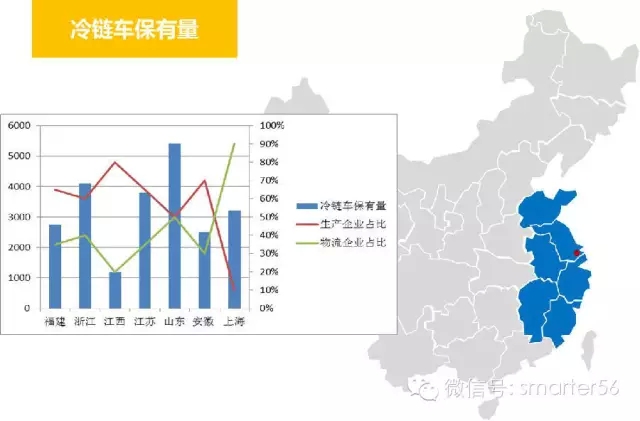 冷链车保有量

6000
5000
4000
3000
2000
1000
0

100%
90%
80%
70%
60%
50%
40%
30%
20%
10%
0%

福建 浙江 江西 江苏 山东 安徽 上海

冷链车保有量
生产企业占比
物流企业占比

微信号: smarter56